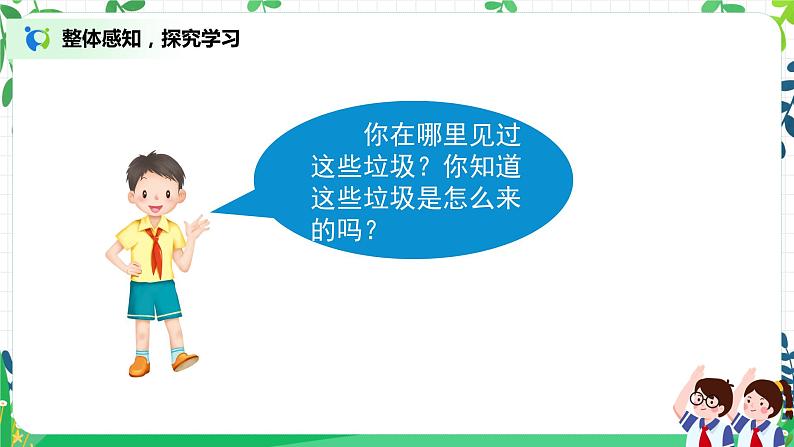 整体感知，探究学习

你在哪里见过这些垃圾？你知道这些垃圾是怎么来的吗？